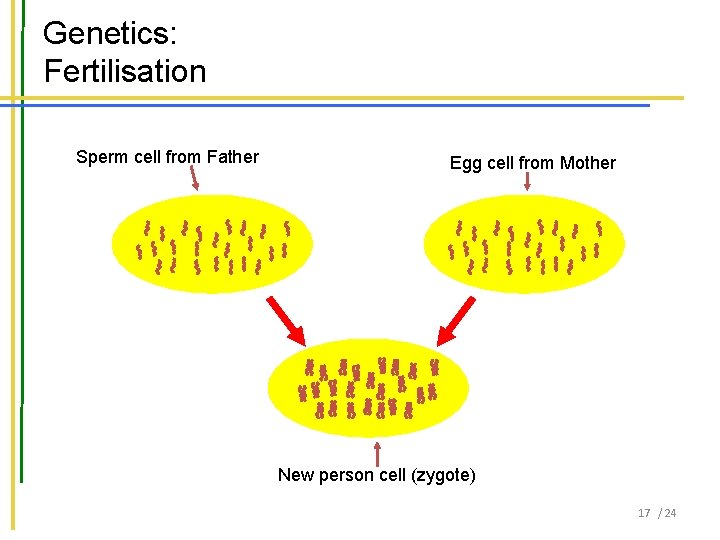 Genetics:
Fertilisation

Sperm cell from Father

Egg cell from Mother

New person cell (zygote)

17 / 24